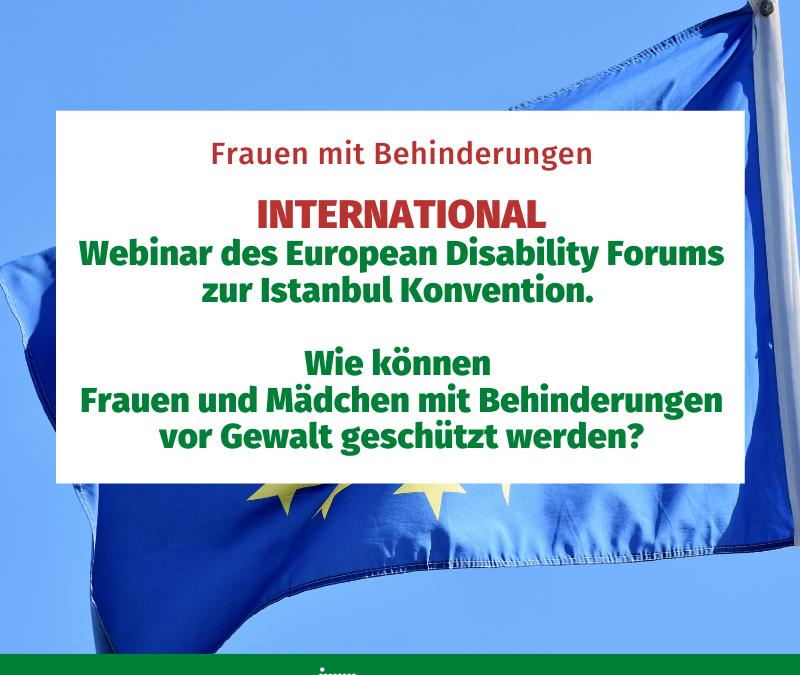 Frauen mit Behinderungen

INTERNATIONAL
Webinar des European Disability Forums zur Istanbul Konvention.

Wie können
Frauen und Mädchen mit Behinderungen vor Gewalt geschützt werden?